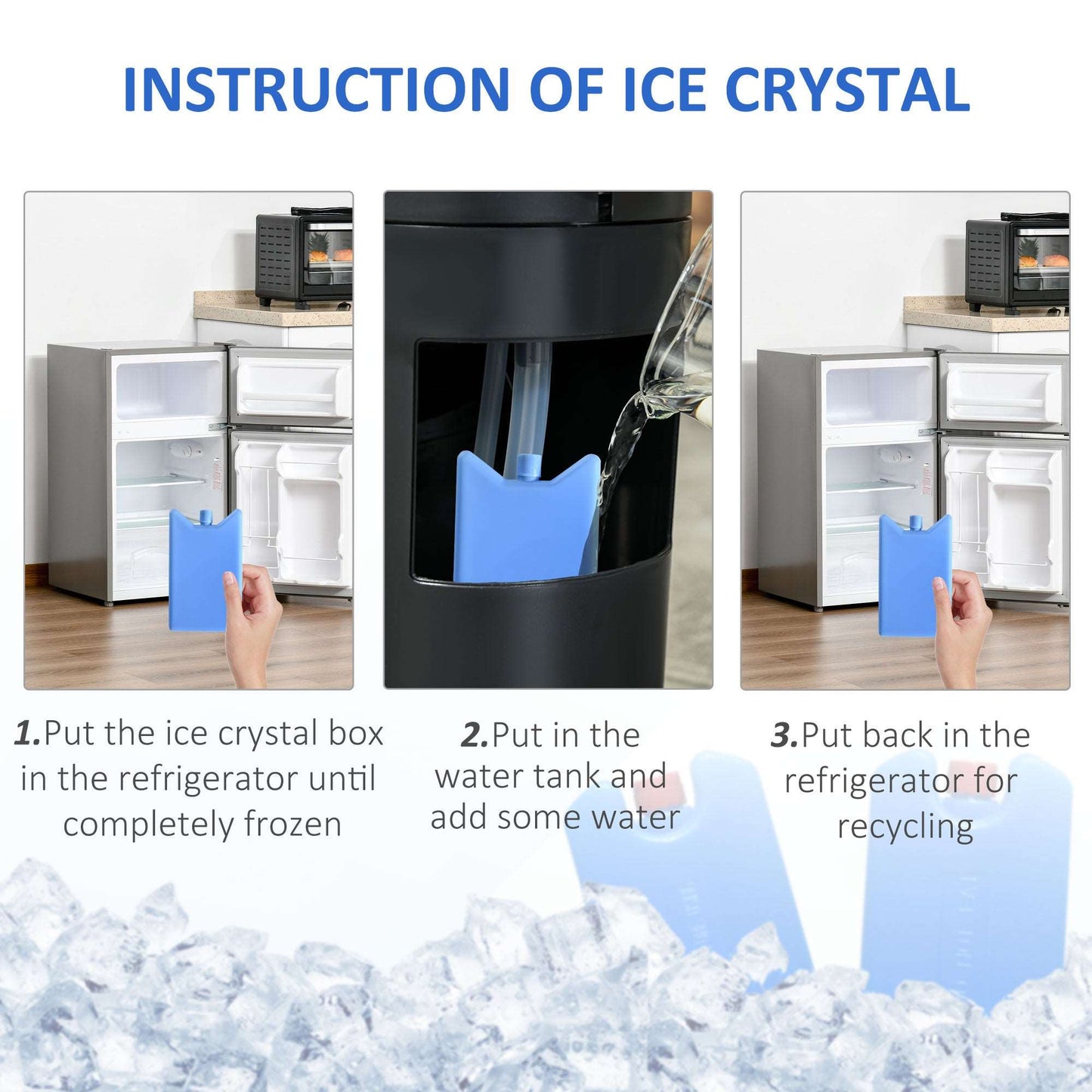 INSTRUCTION OF ICE CRYSTAL

1.Put the ice crystal box in the refrigerator until completely frozen

2.Put in the water tank and add some water

3.Put back in the refrigerator for recycling